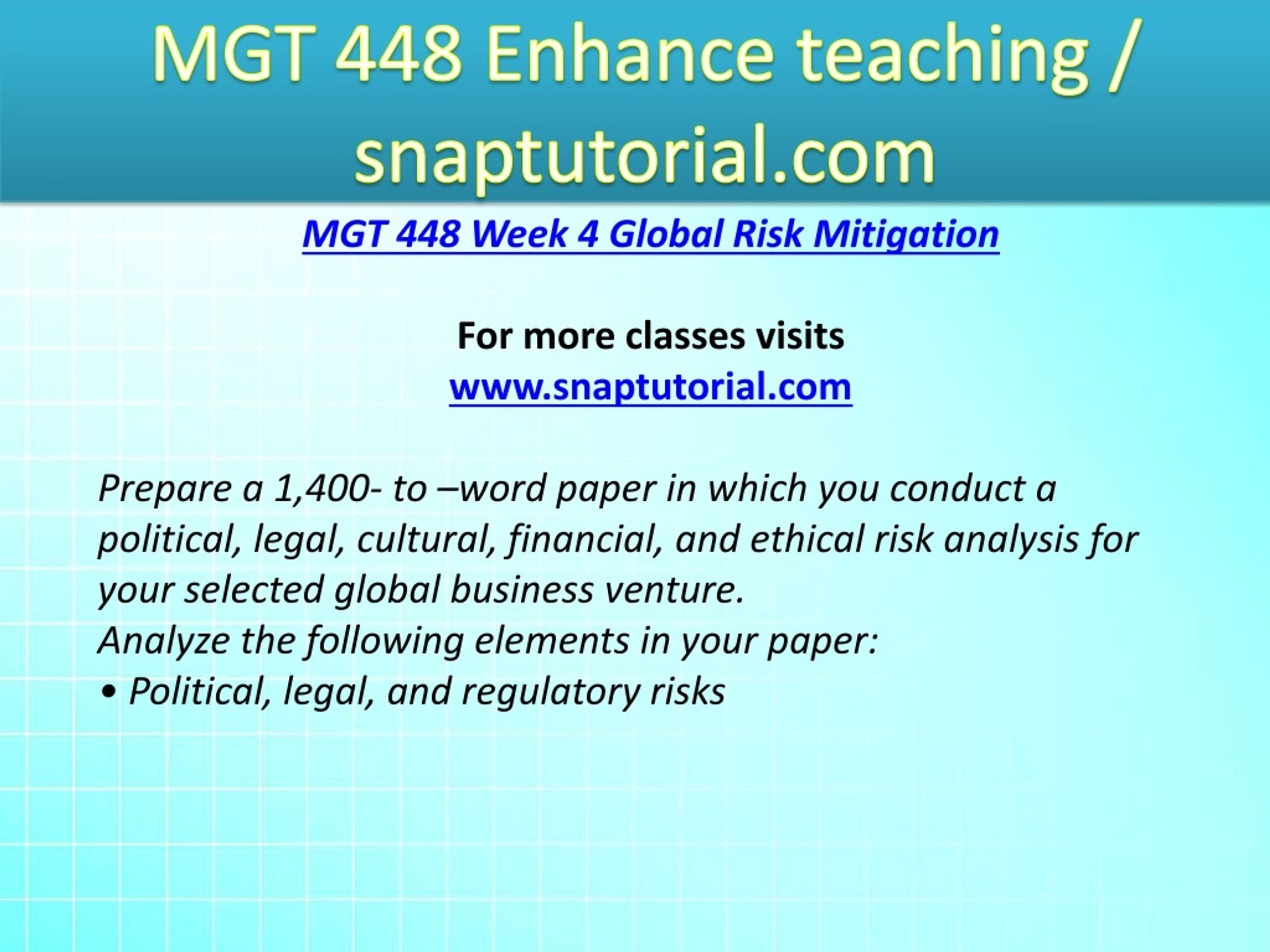 MGT 448 Enhance teaching / snaptutorial.com

MGT 448 Week 4 Global Risk Mitigation

For more classes visits
www.snaptutorial.com

Prepare a 1,400- to –word paper in which you conduct a political, legal, cultural, financial, and ethical risk analysis for your selected global business venture.
Analyze the following elements in your paper:
• Political, legal, and regulatory risks